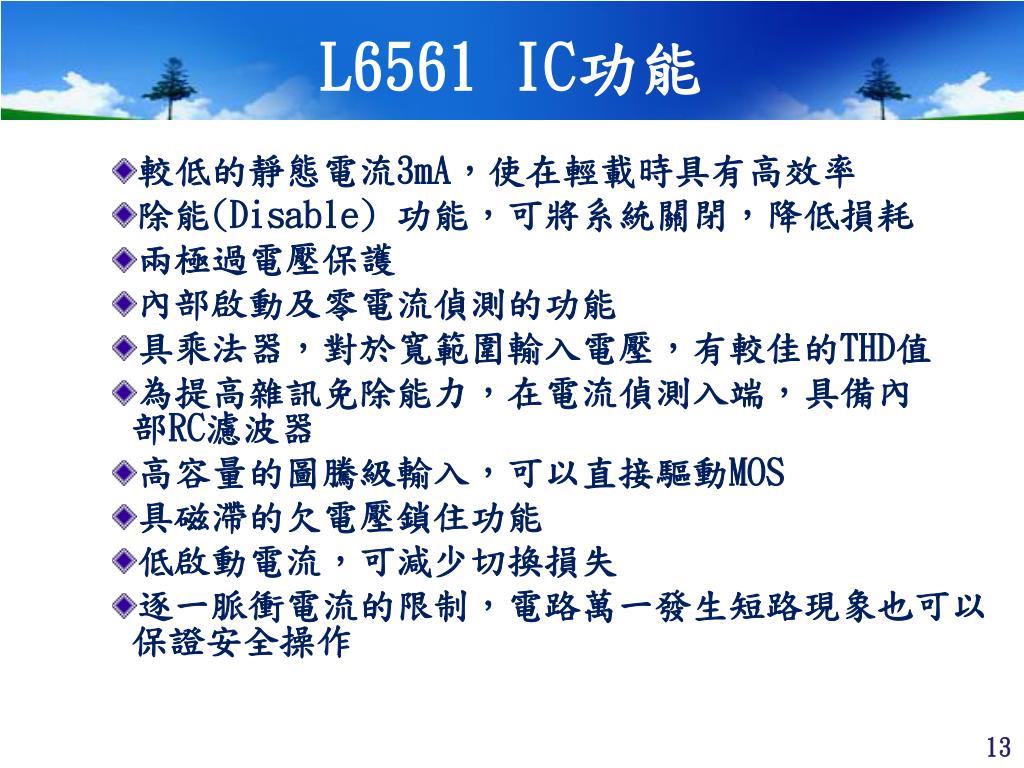 L6561 IC功能

較低的靜態電流3mA，使在輕載時具有高效率

除能(Disable) 功能，可將系統關閉，降低損耗

兩極過電壓保護

內部啟動及零電流偵測的功能

具乘法器，對於寬範圍輸入電壓，有較佳的THD值

為提高雜訊免除能力，在電流偵測入端，具備內部RC濾波器

高容量的圖騰級輸入，可以直接驅動MOS

具磁滯的欠電壓鎖住功能

低啟動電流，可減少切換損失

逐一脈衝電流的限制，電路萬一發生短路現象也可以保證安全操作

13